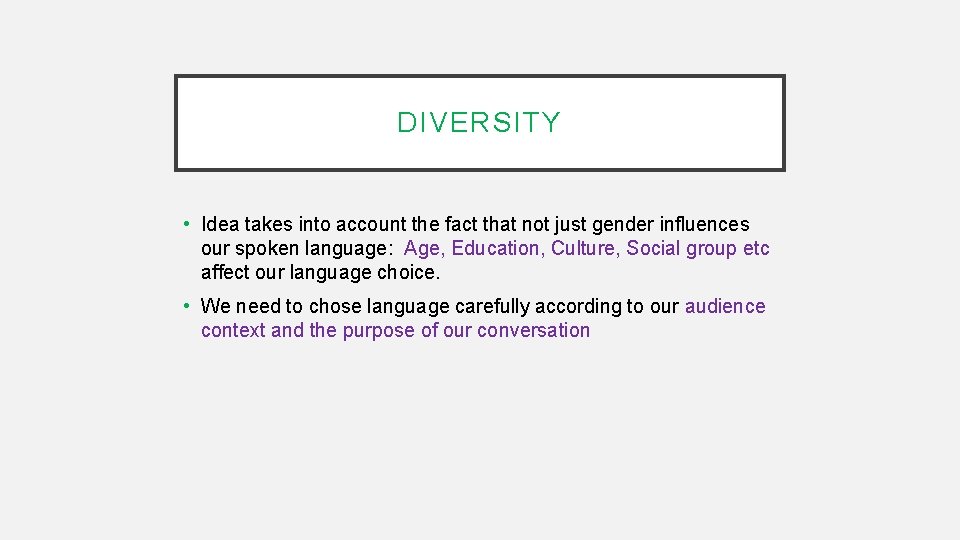 DIVERSITY

• Idea takes into account the fact that not just gender influences our spoken language: Age, Education, Culture, Social group etc affect our language choice.

• We need to chose language carefully according to our audience context and the purpose of our conversation